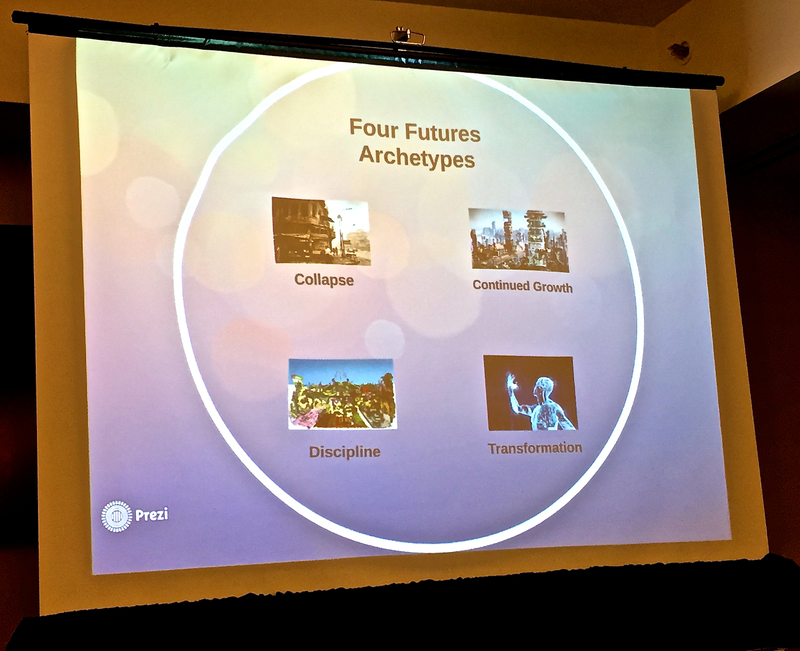 Four Futures Archetypes

Collapse

Continued Growth

Discipline

Transformation

Prezi